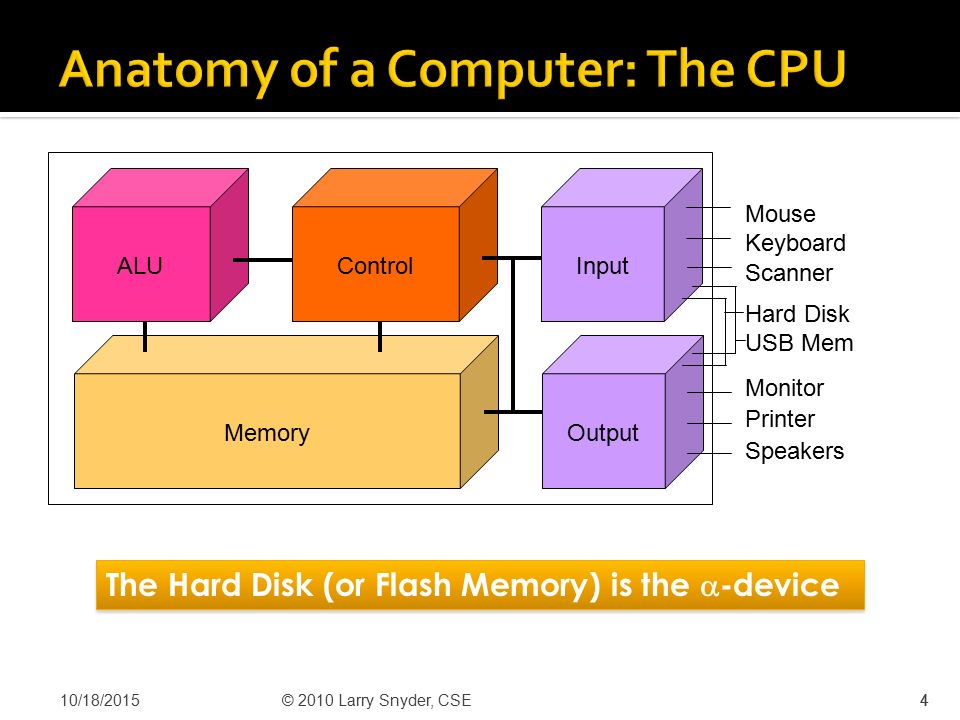 Anatomy of a Computer: The CPU

ALU

Control

Input

Memory

Output

Mouse
Keyboard
Scanner
Hard Disk
USB Mem
Monitor
Printer
Speakers

The Hard Disk (or Flash Memory) is the $\alpha$-device

10/18/2015

© 2010 Larry Snyder, CSE

4